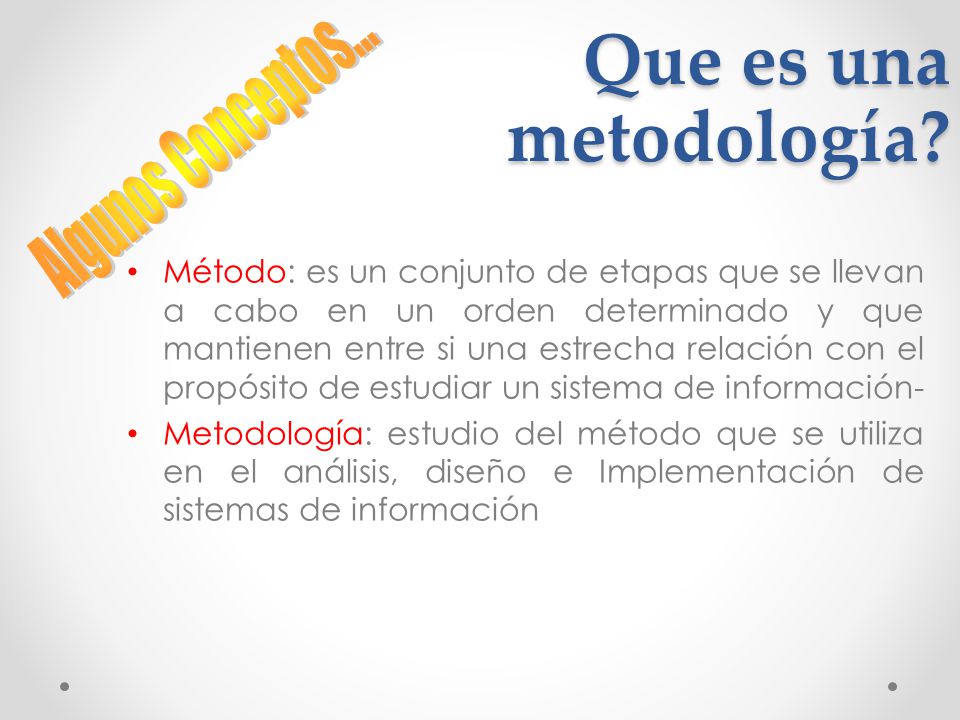 Algunos Conceptos...

Que es una metodología?

• Método: es un conjunto de etapas que se llevan a cabo en un orden determinado y que mantienen entre si una estrecha relación con el propósito de estudiar un sistema de información-
• Metodología: estudio del método que se utiliza en el análisis, diseño e Implementación de sistemas de información